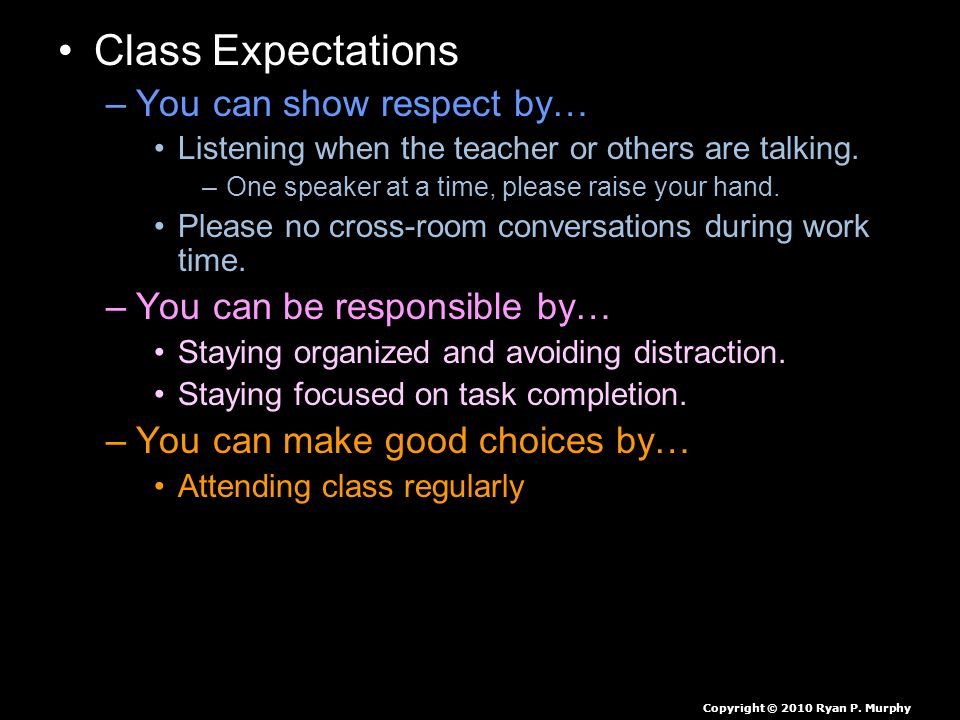 • Class Expectations
– You can show respect by…
• Listening when the teacher or others are talking.
– One speaker at a time, please raise your hand.
• Please no cross-room conversations during work time.
– You can be responsible by…
• Staying organized and avoiding distraction.
• Staying focused on task completion.
– You can make good choices by…
• Attending class regularly

Copyright © 2010 Ryan P. Murphy